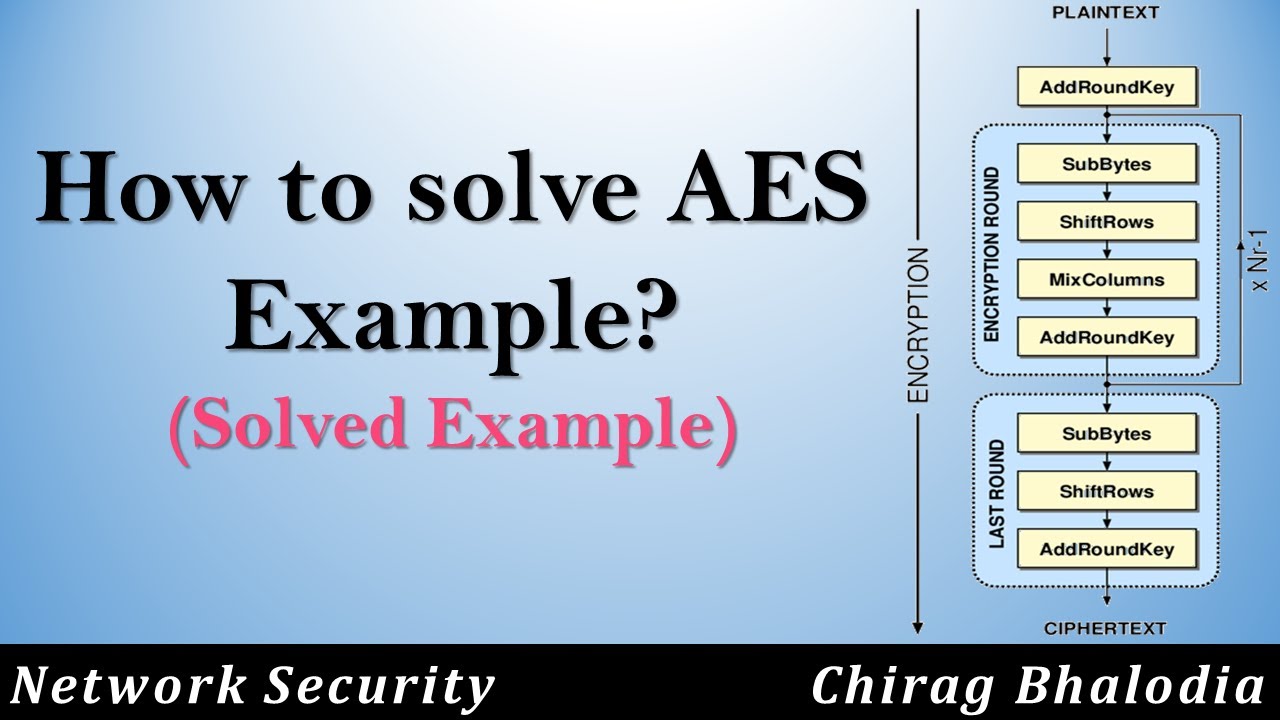 How to solve AES Example?

(Solved Example)

ENCRYPTION

PLAINTEXT

AddRoundKey

ENCRYPTION ROUND

SubBytes

ShiftRows

MixColumns

AddRoundKey

x Nr-1

LAST ROUND

SubBytes

ShiftRows

AddRoundKey

CIPHERTEXT

Network Security

Chirag Bhalodia